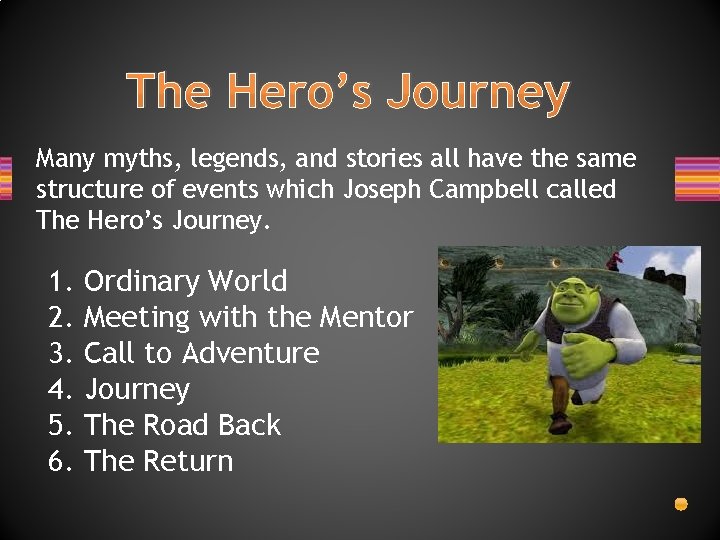 The Hero’s Journey

Many myths, legends, and stories all have the same structure of events which Joseph Campbell called The Hero’s Journey.

1. Ordinary World
2. Meeting with the Mentor
3. Call to Adventure
4. Journey
5. The Road Back
6. The Return